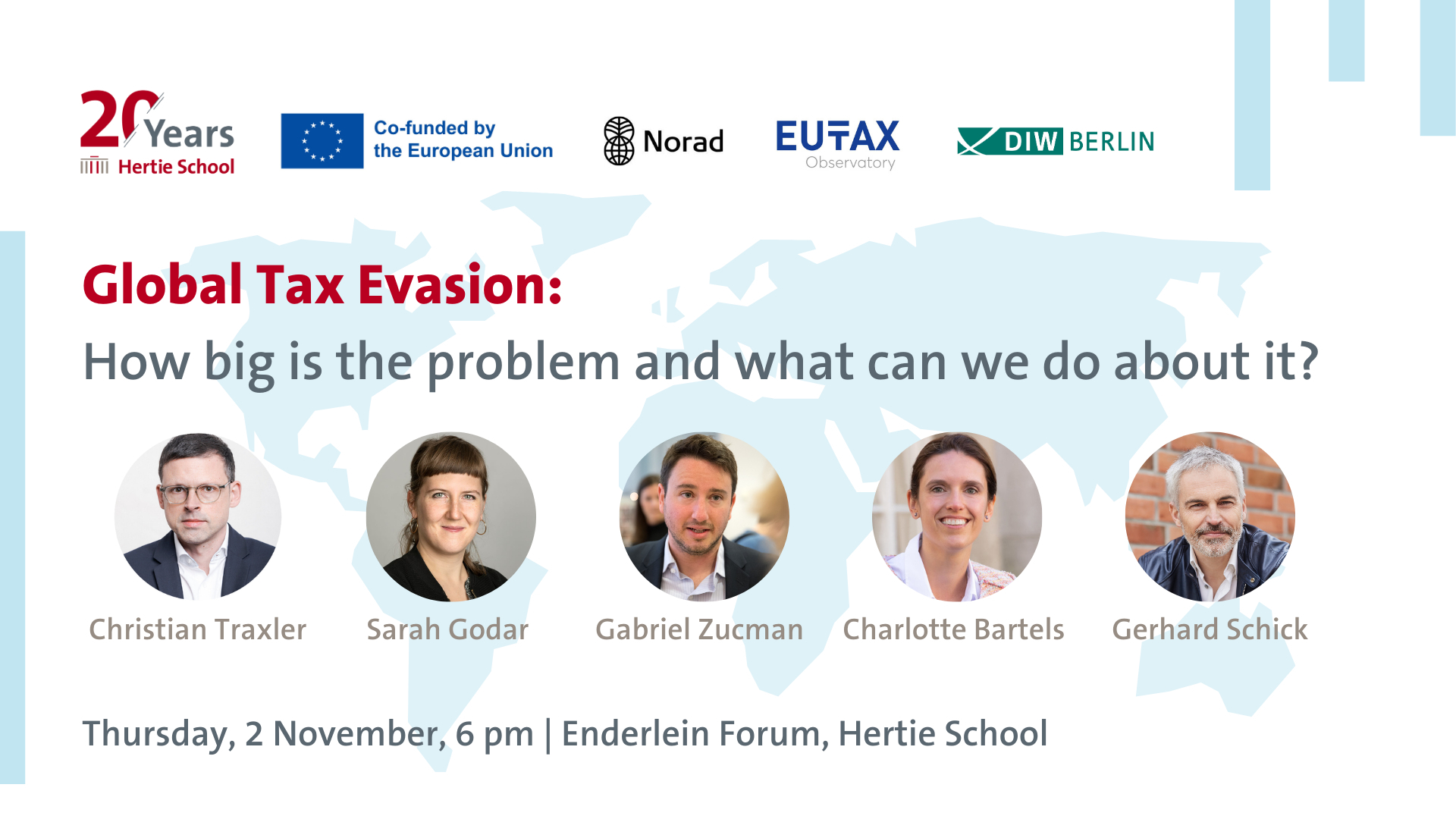 20 Years Hertie School

Co-funded by the European Union

Norad

EUTAX Observatory

DIW BERLIN

Global Tax Evasion:

How big is the problem and what can we do about it?

Christian Traxler

Sarah Godar

Gabriel Zucman

Charlotte Bartels

Gerhard Schick

Thursday, 2 November, 6 pm | Enderlein Forum, Hertie School